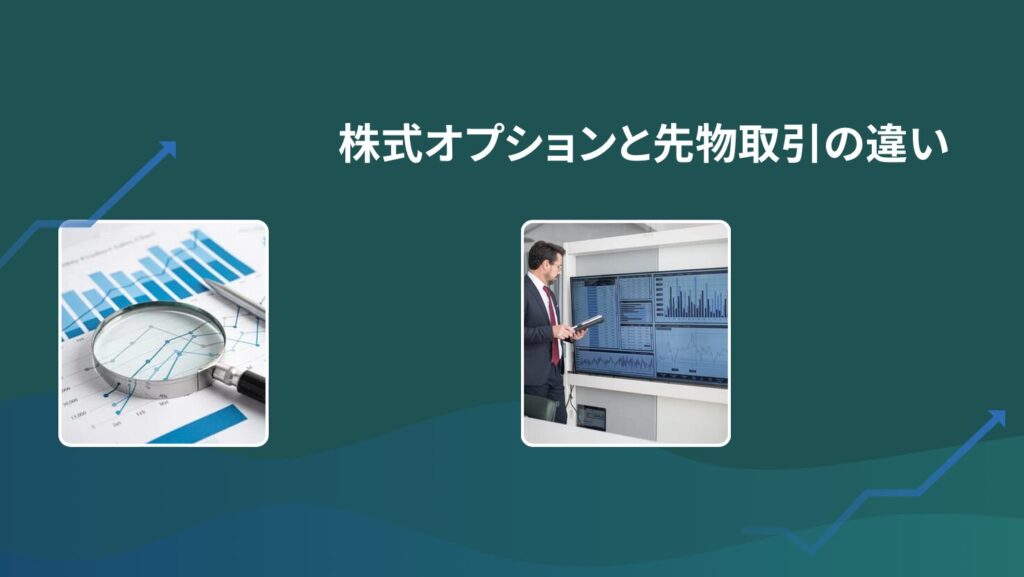 株式オプションと先物取引の違い